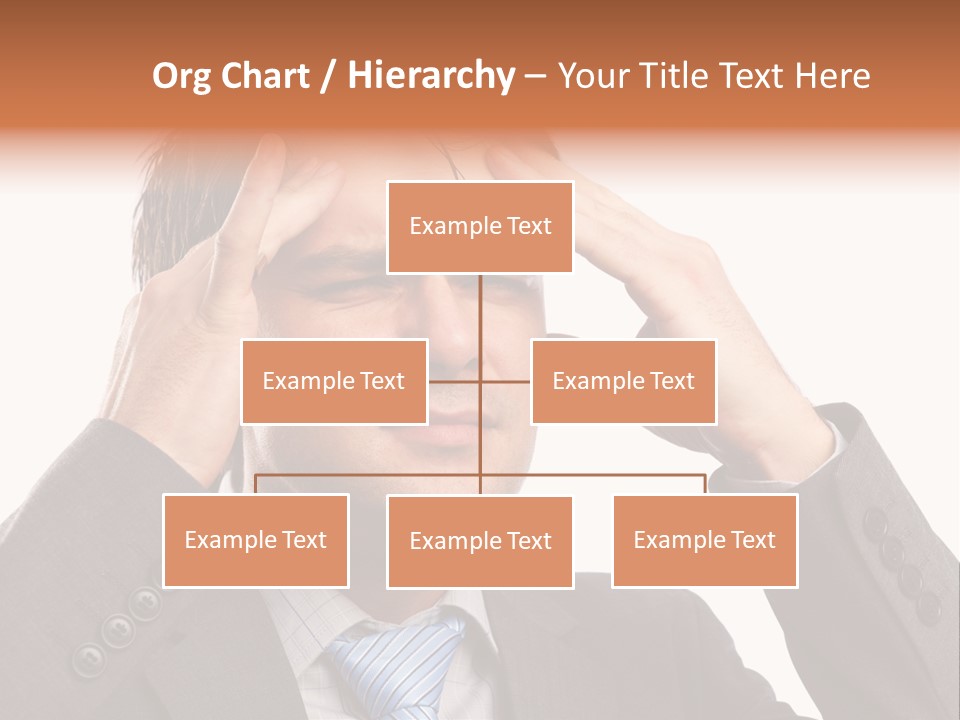 Org Chart / Hierarchy – Your Title Text Here

Example Text

Example Text

Example Text

Example Text

Example Text

Example Text